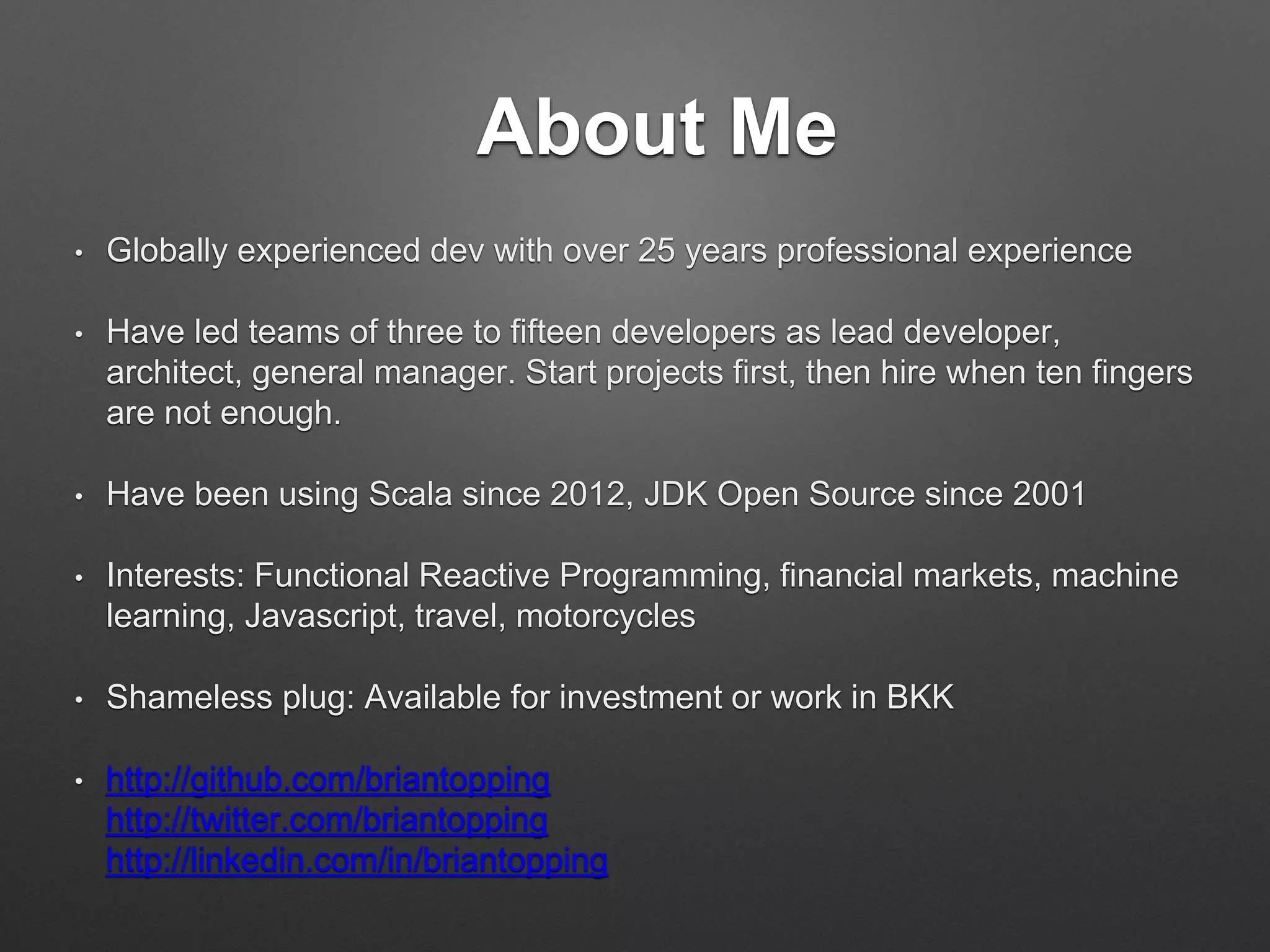 About Me

• Globally experienced dev with over 25 years professional experience

• Have led teams of three to fifteen developers as lead developer, architect, general manager. Start projects first, then hire when ten fingers are not enough.

• Have been using Scala since 2012, JDK Open Source since 2001

• Interests: Functional Reactive Programming, financial markets, machine learning, Javascript, travel, motorcycles

• Shameless plug: Available for investment or work in BKK

• http://github.com/briantopping
http://twitter.com/briantopping
http://linkedin.com/in/briantopping